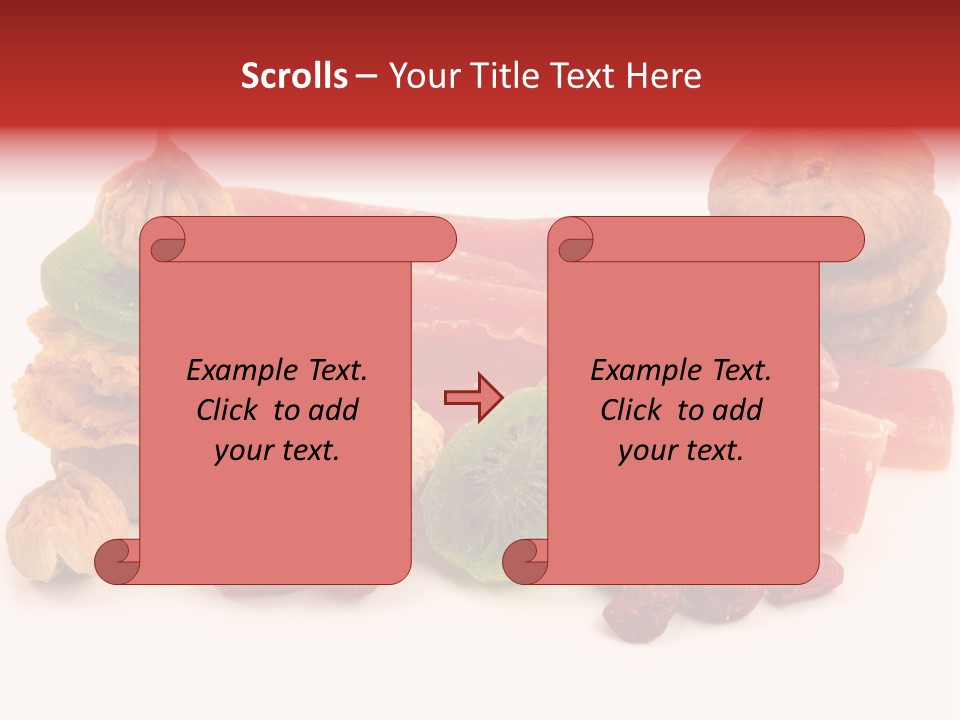 Scrolls – Your Title Text Here

Example Text. Click to add your text.

Example Text. Click to add your text.